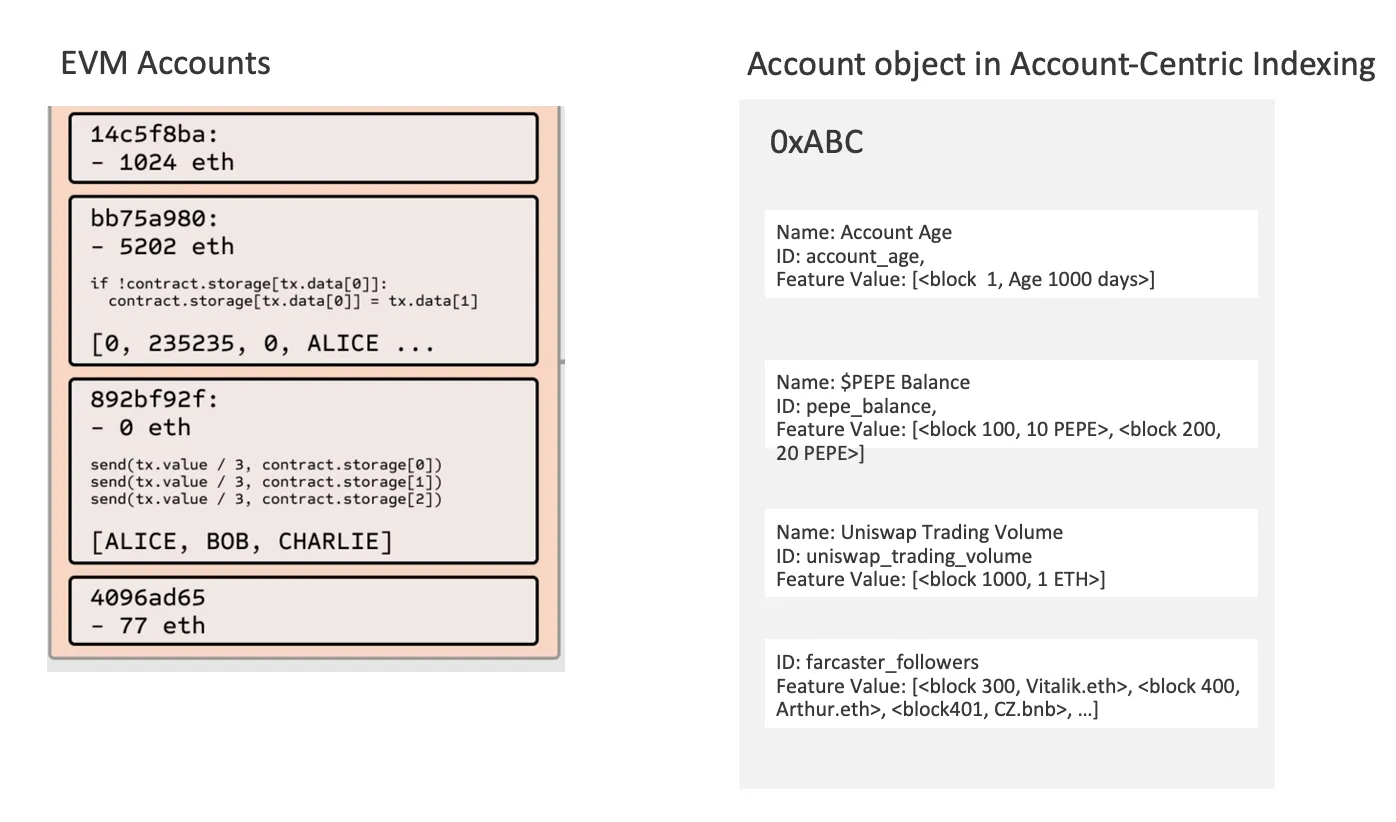 EVM Accounts

14c5f8ba:
- 1024 eth

bb75a980:
- 5202 eth

if !contract.storage[tx.data[0]]:
  contract.storage[tx.data[0]] = tx.data[1]

[0, 235235, 0, ALICE ...

892bf92f:
- 0 eth

send(tx.value / 3, contract.storage[0])
send(tx.value / 3, contract.storage[1])
send(tx.value / 3, contract.storage[2])

[ALICE, BOB, CHARLIE]

4096ad65
- 77 eth

Account object in Account-Centric Indexing

0xABC

Name: Account Age
ID: account_age,
Feature Value: [<block 1, Age 1000 days>]

Name: $PEPE Balance
ID: pepe_balance,
Feature Value: [<block 100, 10 PEPE>, <block 200, 20 PEPE>]

Name: Uniswap Trading Volume
ID: uniswap_trading_volume
Feature Value: [<block 1000, 1 ETH>]

ID: farcaster_followers
Feature Value: [<block 300, Vitalik.eth>, <block 400, Arthur.eth>, <block401, CZ.bnb>, …]